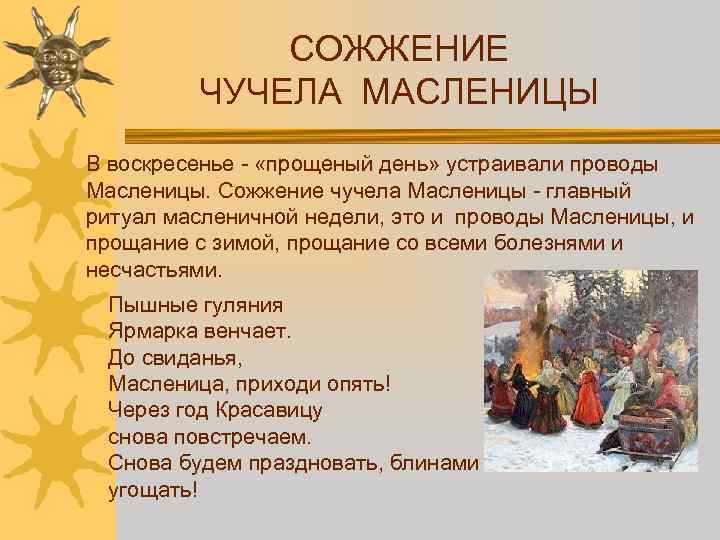 СОЖЖЕНИЕ
ЧУЧЕЛА МАСЛЕНИЦЫ

В воскресенье - «прощеный день» устраивали проводы Масленицы. Сожжение чучела Масленицы - главный ритуал масленичной недели, это и проводы Масленицы, и прощание с зимой, прощание со всеми болезнями и несчастьями.

Пышные гуляния
Ярмарка венчает.
До свиданья,
Масленица, приходи опять!
Через год Красавицу
снова повстречаем.
Снова будем праздновать, блинами угощать!